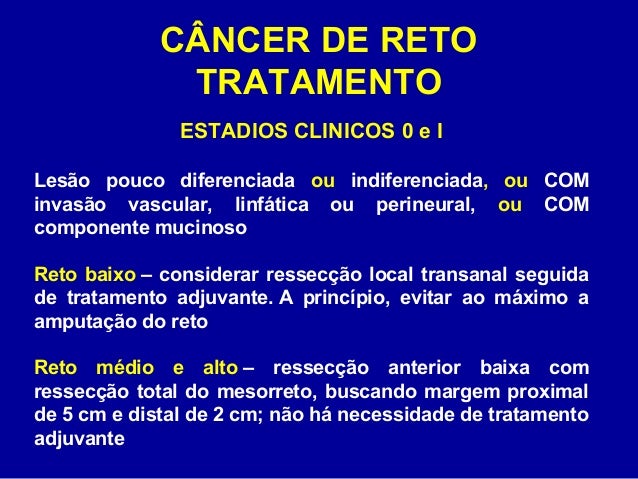 CÂNCER DE RETO
TRATAMENTO

ESTADIOS CLINICOS 0 e I

Lesão pouco diferenciada ou indiferenciada, ou COM invasão vascular, linfática ou perineural, ou COM componente mucinoso

Reto baixo – considerar ressecção local transanal seguida de tratamento adjuvante. A princípio, evitar ao máximo a amputação do reto

Reto médio e alto – ressecção anterior baixa com ressecção total do mesorreto, buscando margem proximal de 5 cm e distal de 2 cm; não há necessidade de tratamento adjuvante